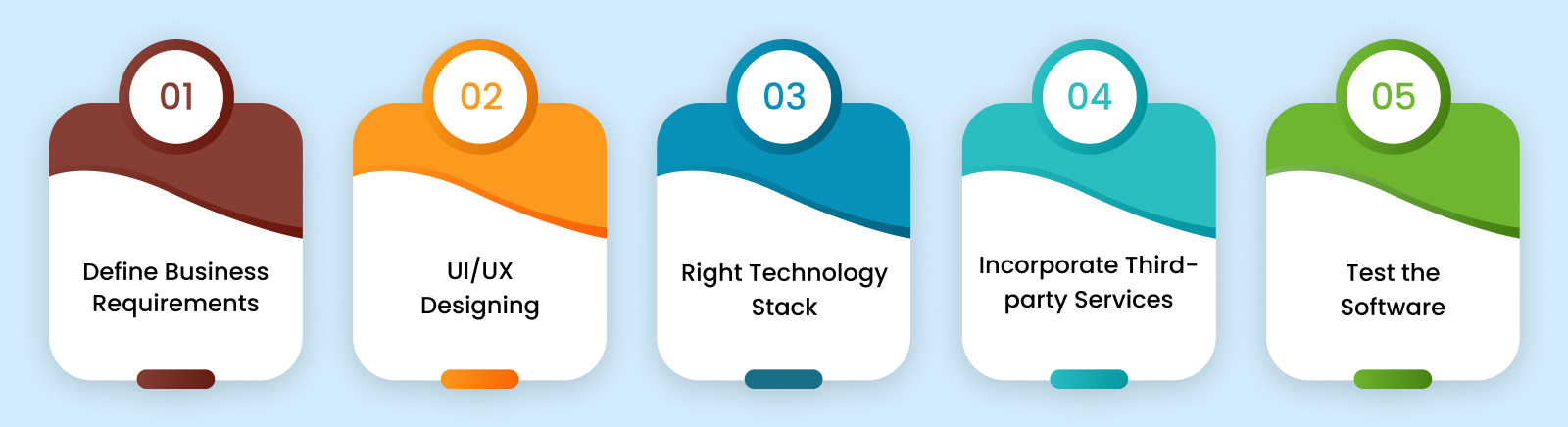 01

Define Business Requirements

02

UI/UX Designing

03

Right Technology Stack

04

Incorporate Third-party Services

05

Test the Software